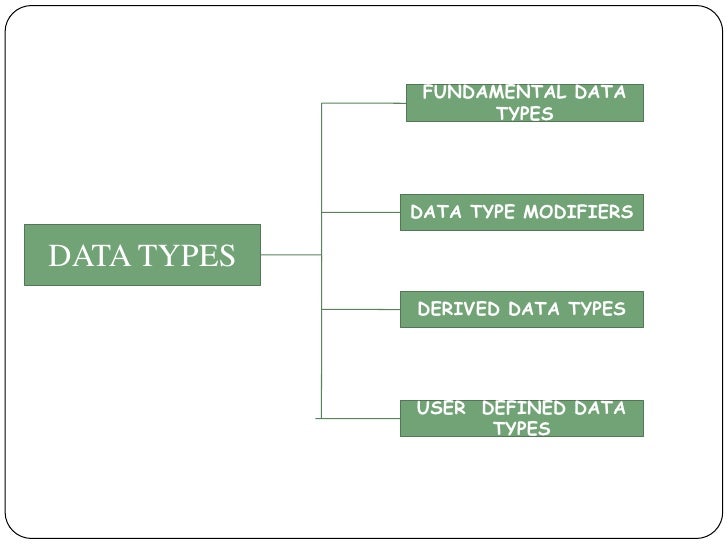 DATA TYPES

FUNDAMENTAL DATA TYPES

DATA TYPE MODIFIERS

DERIVED DATA TYPES

USER DEFINED DATA TYPES